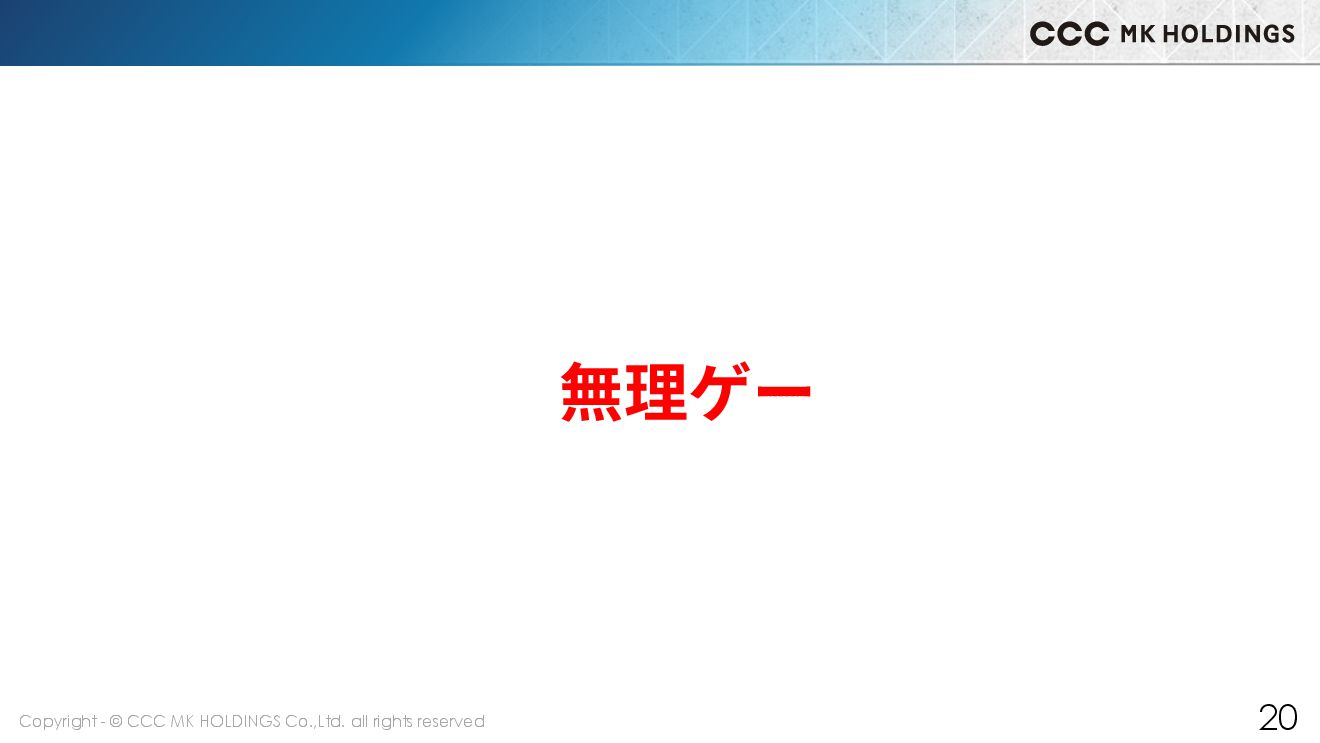 CCC MK HOLDINGS

無理ゲー

Copyright - © CCC MK HOLDINGS Co.,Ltd. all rights reserved

20